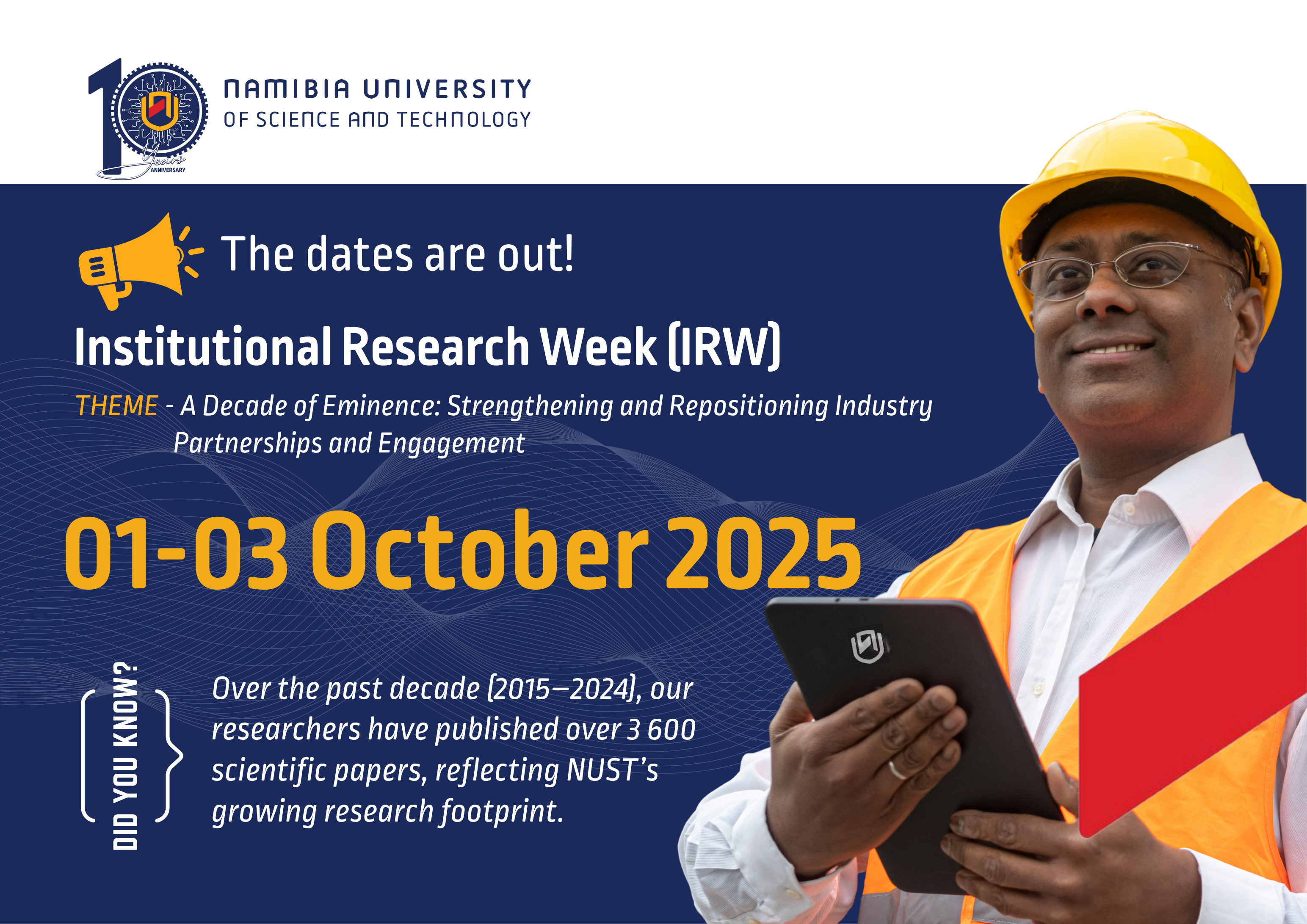 10 Years ANNIVERSARY

NAMIBIA UNIVERSITY OF SCIENCE AND TECHNOLOGY

The dates are out!

Institutional Research Week (IRW)

THEME - A Decade of Eminence: Strengthening and Repositioning Industry Partnerships and Engagement

01-03 October 2025

DID YOU KNOW?

Over the past decade (2015–2024), our researchers have published over 3 600 scientific papers, reflecting NUST's growing research footprint.